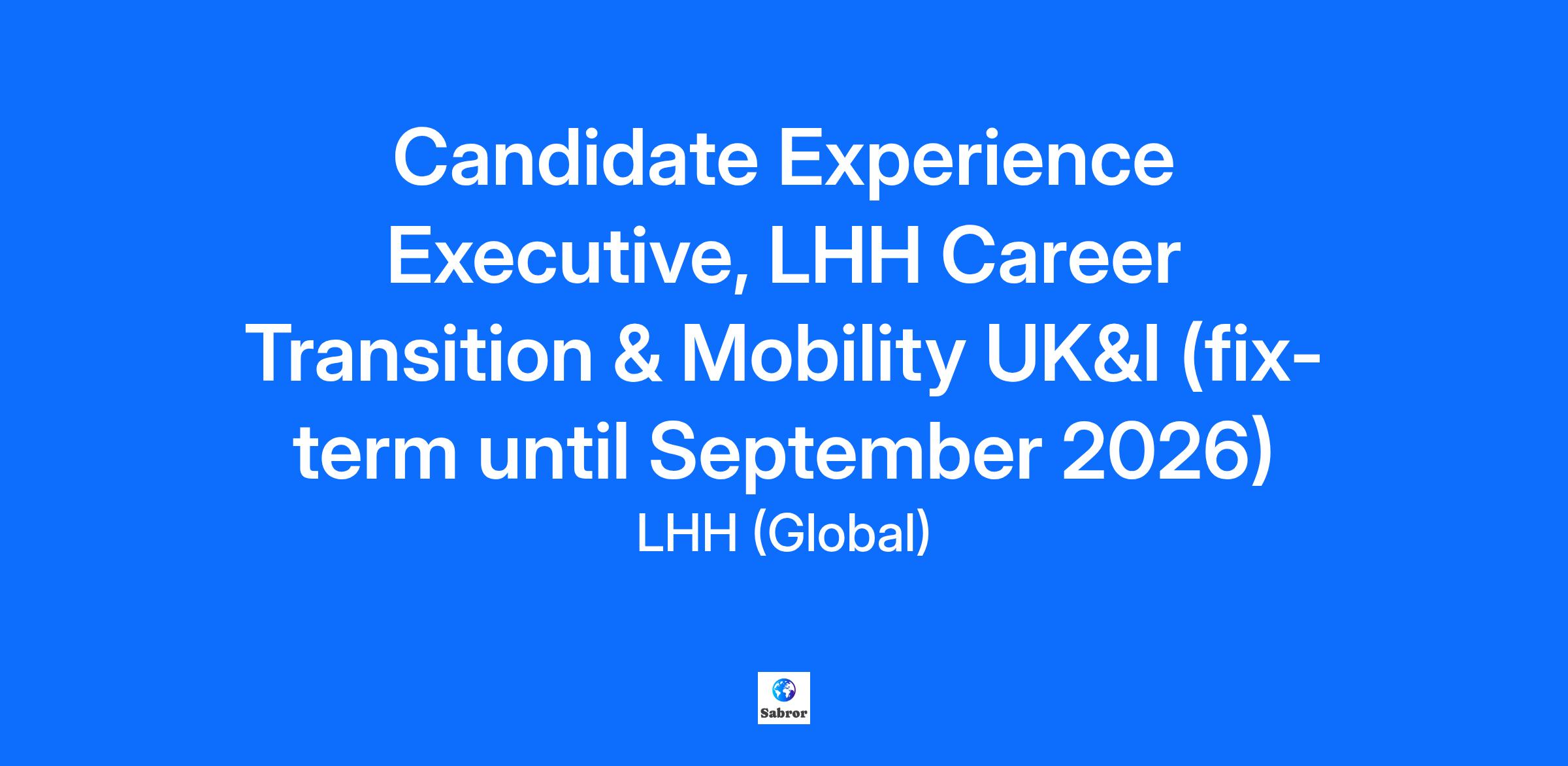 Candidate Experience Executive, LHH Career Transition & Mobility UK&I (fix-term until September 2026)

LHH (Global)

Sabror